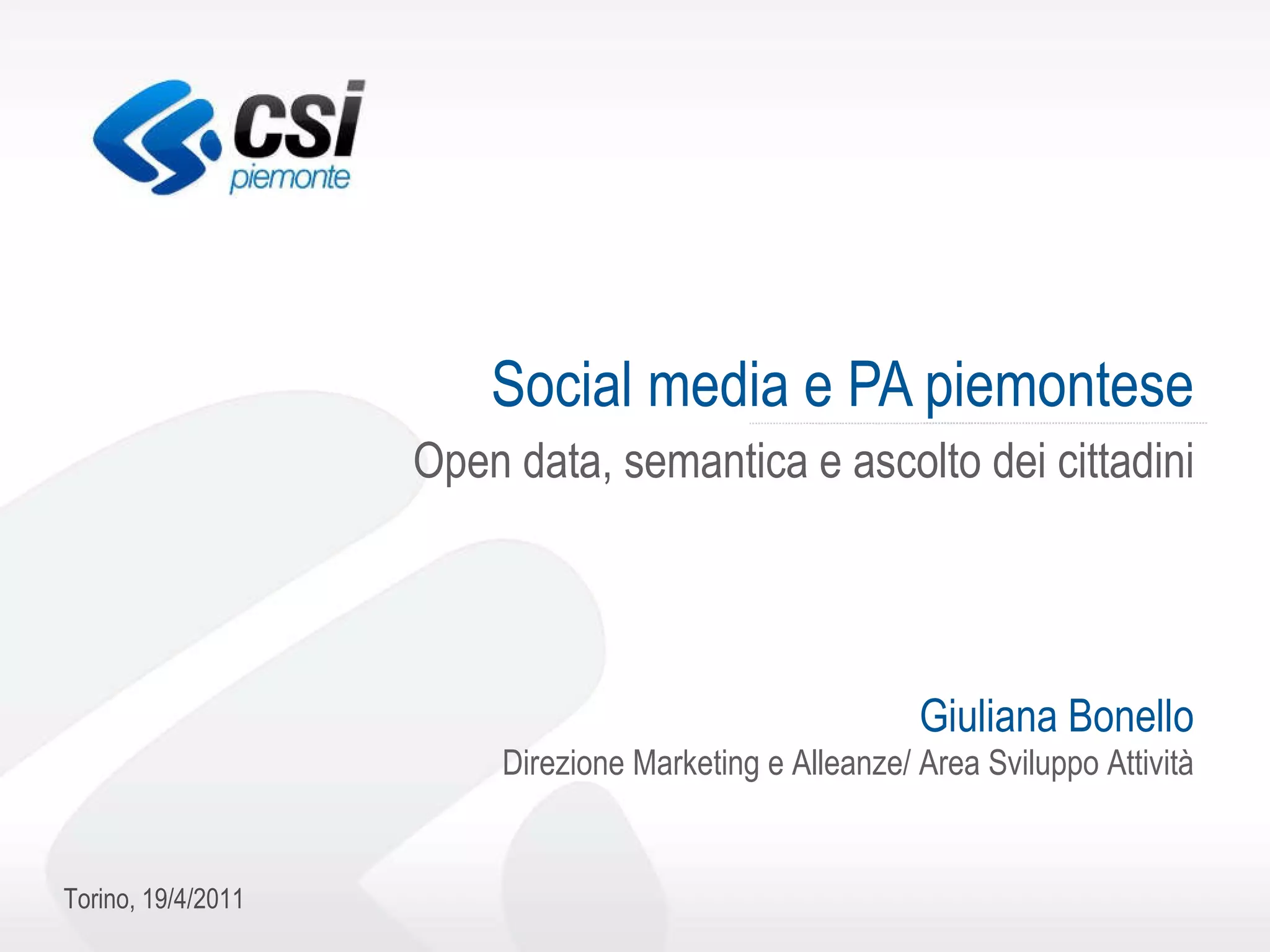 csi
piemonte

Social media e PA piemontese

Open data, semantica e ascolto dei cittadini

Giuliana Bonello

Direzione Marketing e Alleanze/ Area Sviluppo Attività

Torino, 19/4/2011